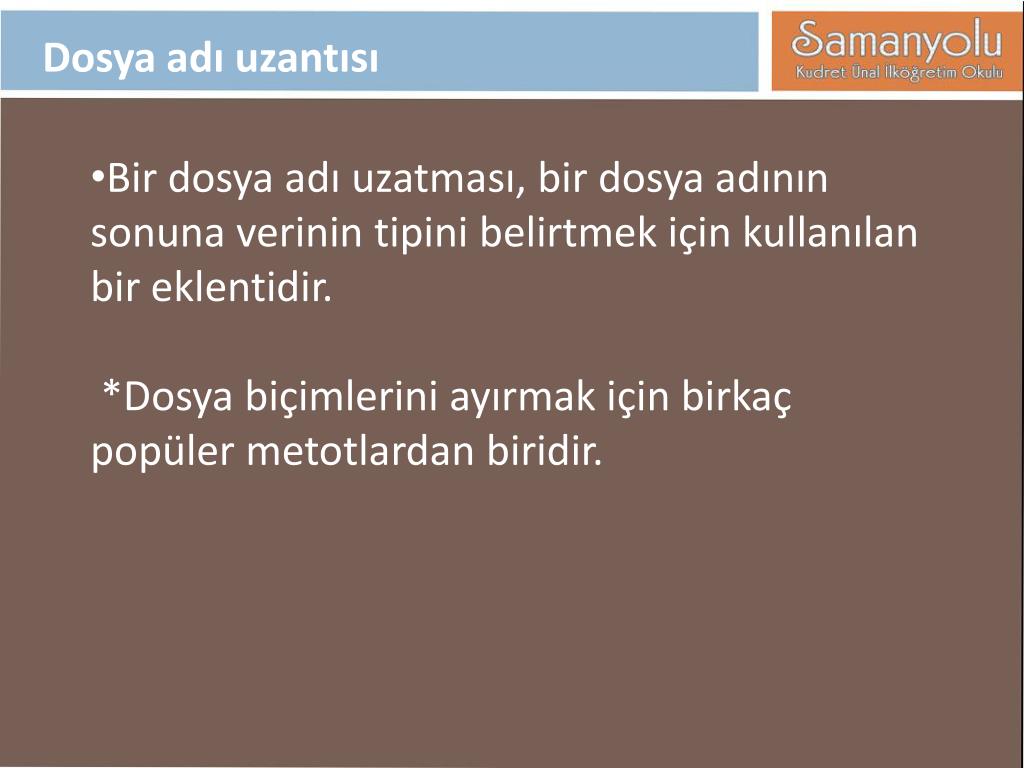 Dosya adı uzantısı

Samanyolu
Kudret Ünal İlköğretim Okulu

•Bir dosya adı uzatması, bir dosya adının sonuna verinin tipini belirtmek için kullanılan bir eklentidir.

*Dosya biçimlerini ayırmak için birkaç popüler metotlardan biridir.